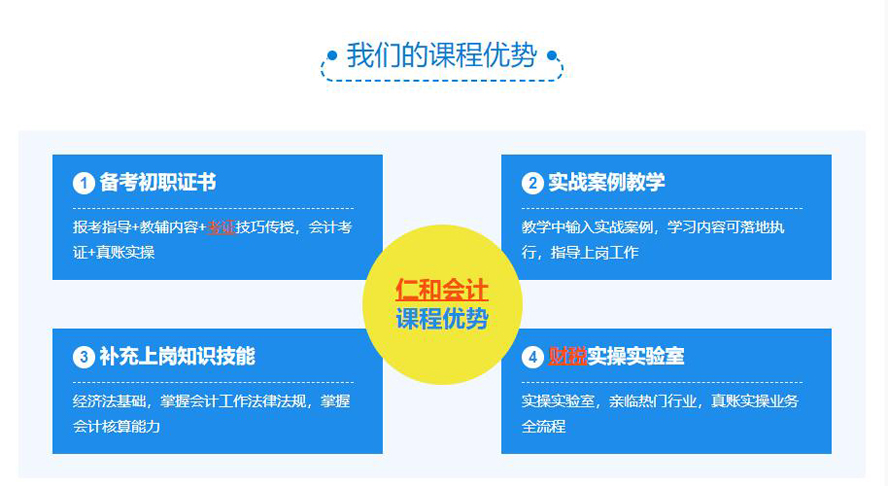 我们的课程优势

1 备考初职证书

报考指导+教辅内容+考证技巧传授，会计考证+真账实操

2 实战案例教学

教学中输入实战案例，学习内容可落地执行，指导上岗工作

仁和会计
课程优势

3 补充上岗知识技能

经济法基础，掌握会计工作法律法规，掌握会计核算能力

4 财税实操实验室

实操实验室，亲临热门行业，真账实操业务全流程